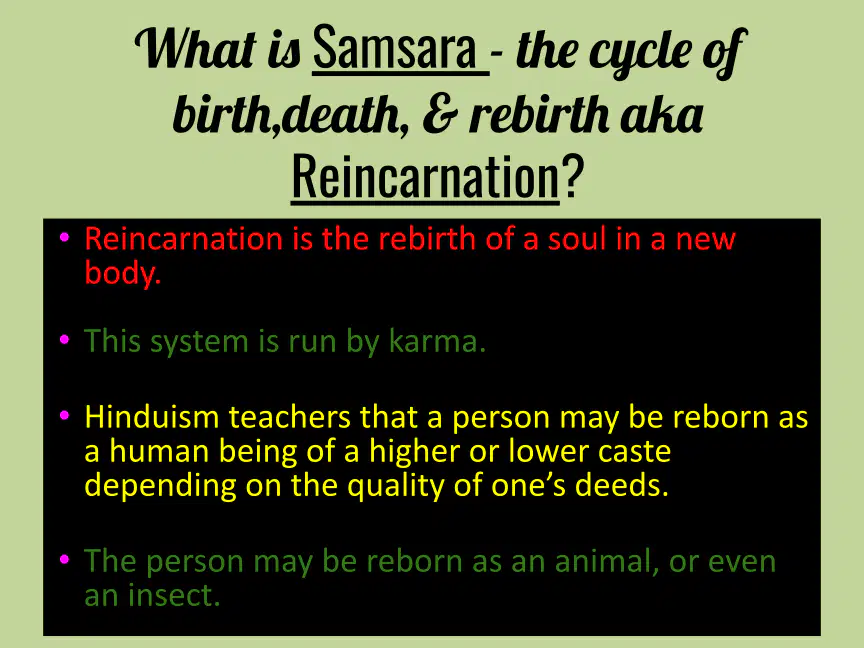 What is Samsara - the cycle of birth,death, & rebirth aka Reincarnation?

• Reincarnation is the rebirth of a soul in a new body.

• This system is run by karma.

• Hinduism teachers that a person may be reborn as a human being of a higher or lower caste depending on the quality of one's deeds.

• The person may be reborn as an animal, or even an insect.